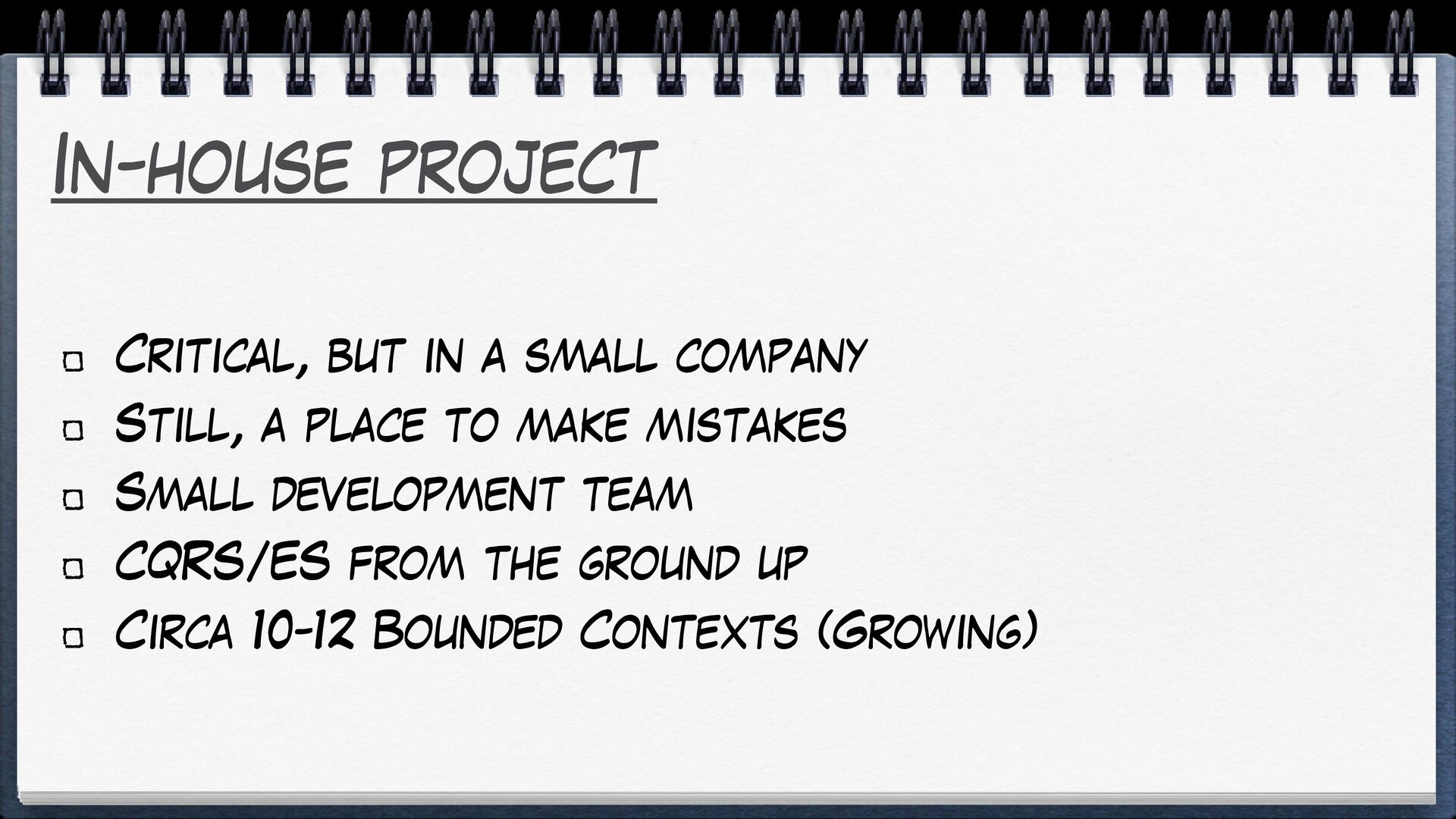 In-house project

- Critical, but in a small company
- Still, a place to make mistakes
- Small development team
- CQRS/ES from the ground up
- Circa 10-12 Bounded Contexts (Growing)